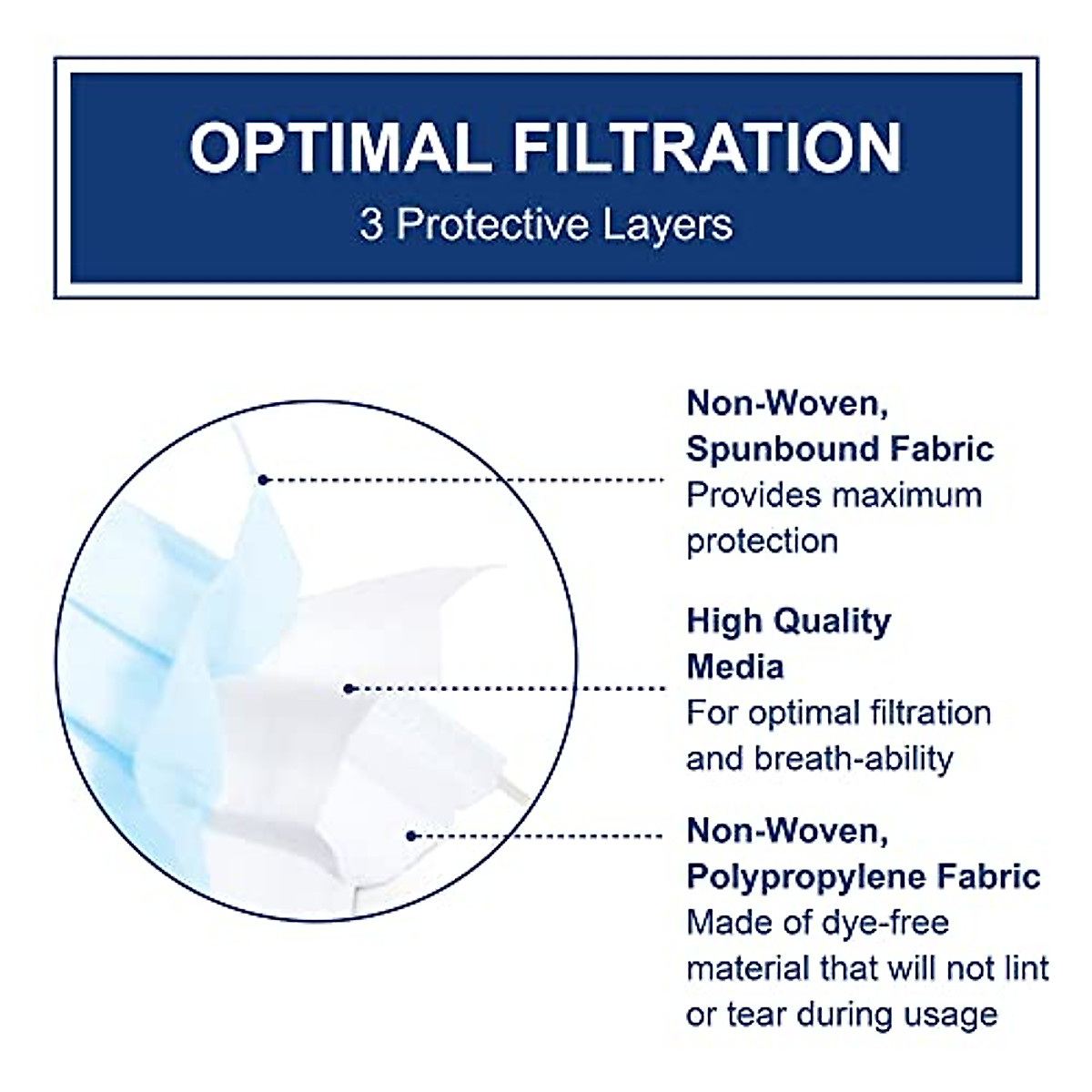 OPTIMAL FILTRATION
3 Protective Layers

Non-Woven, Spunbound Fabric
Provides maximum protection

High Quality Media
For optimal filtration and breath-ability

Non-Woven, Polypropylene Fabric
Made of dye-free material that will not lint or tear during usage